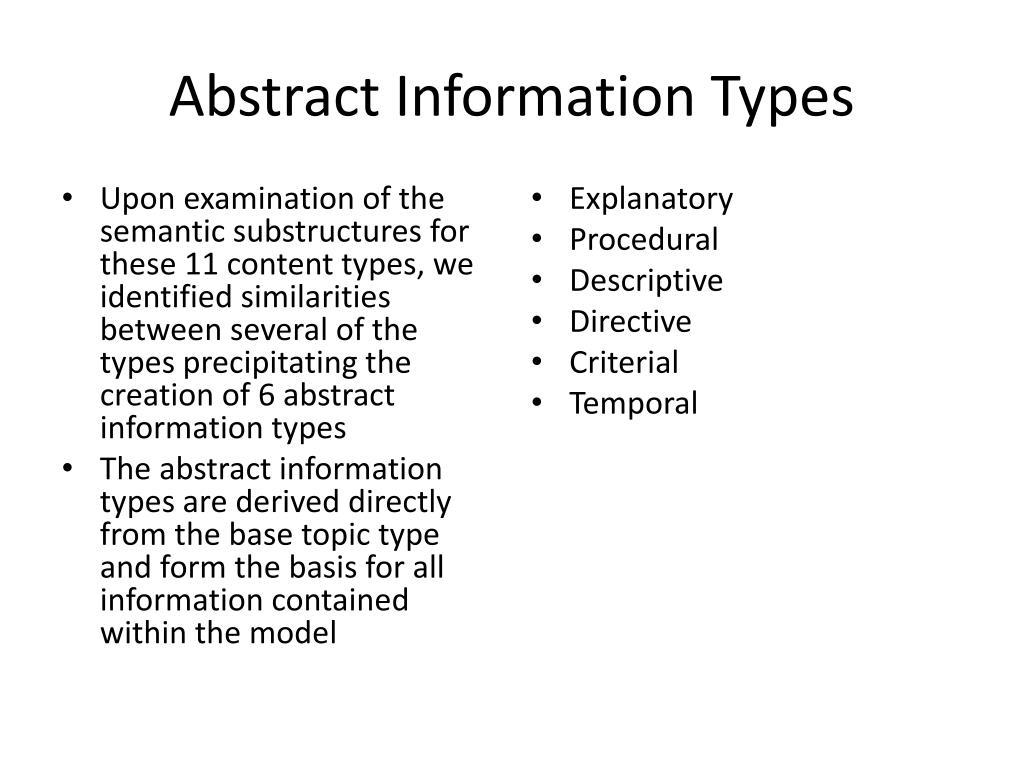 Abstract Information Types

• Upon examination of the semantic substructures for these 11 content types, we identified similarities between several of the types precipitating the creation of 6 abstract information types
• The abstract information types are derived directly from the base topic type and form the basis for all information contained within the model

• Explanatory
• Procedural
• Descriptive
• Directive
• Criterial
• Temporal